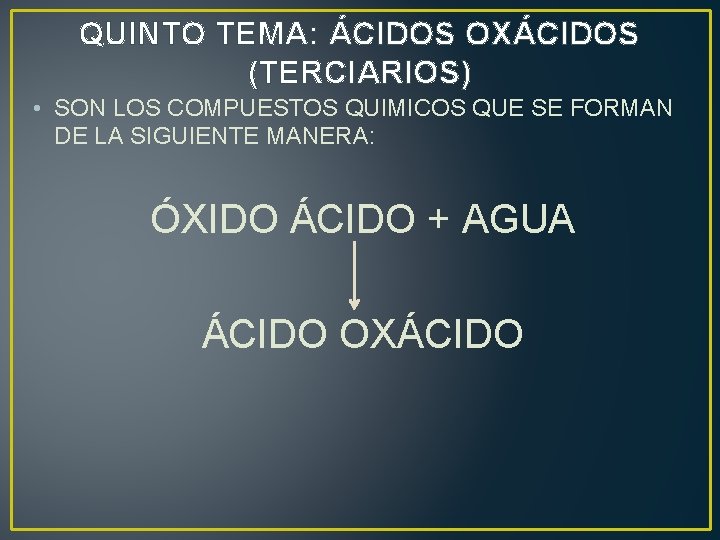 QUINTO TEMA: ÁCIDOS OXÁCIDOS (TERCIARIOS)

• SON LOS COMPUESTOS QUIMICOS QUE SE FORMAN DE LA SIGUIENTE MANERA:

ÓXIDO ÁCIDO + AGUA

ÁCIDO OXÁCIDO